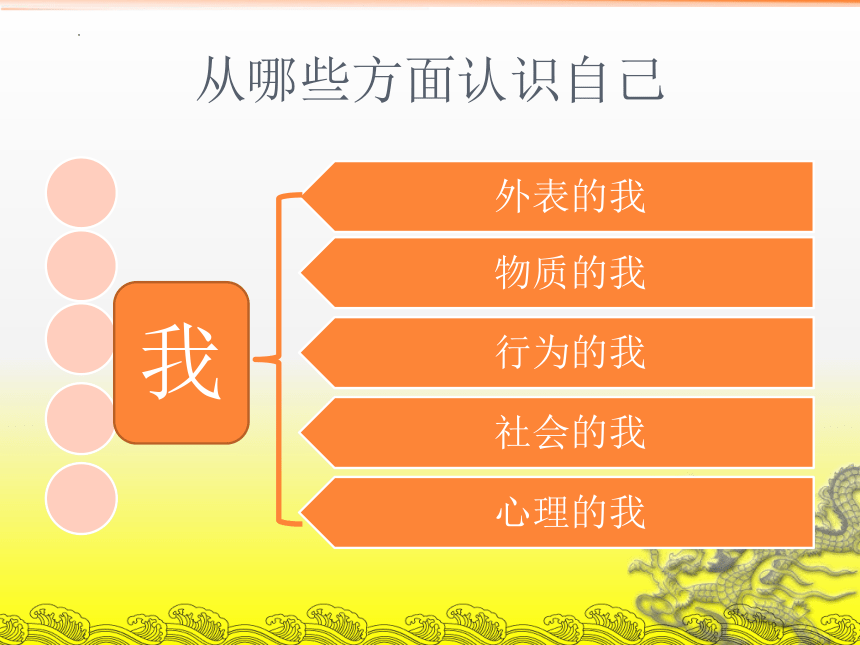 从哪些方面认识自己

我

外表的我

物质的我

行为的我

社会的我

心理的我